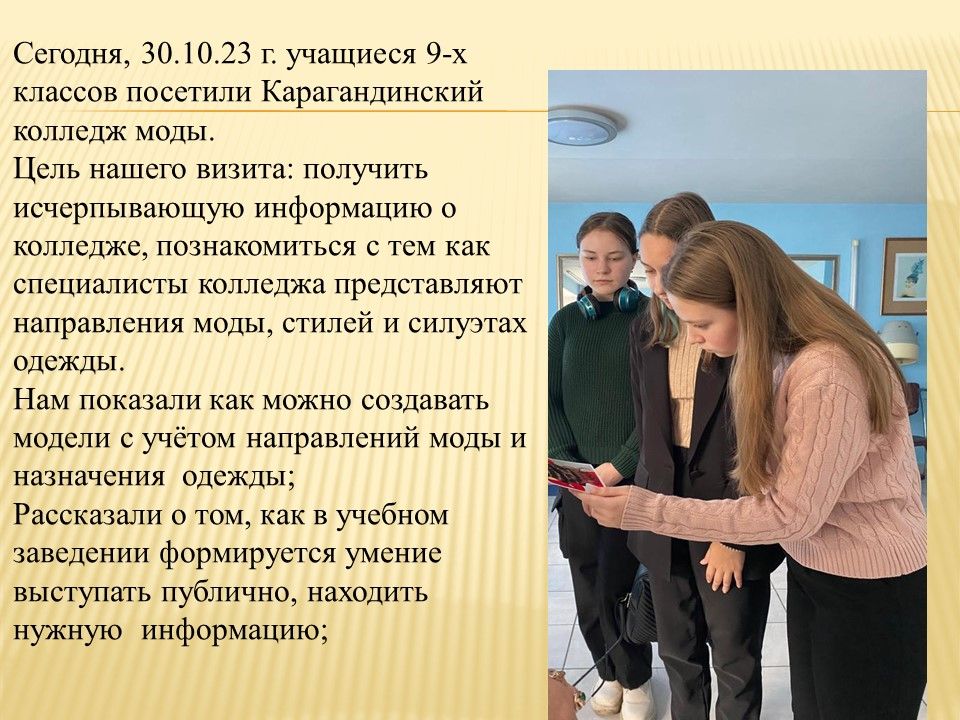 Сегодня, 30.10.23 г. учащиеся 9-х классов посетили Карагандинский колледж моды.
Цель нашего визита: получить исчерпывающую информацию о колледже, познакомиться с тем как специалисты колледжа представляют направления моды, стилей и силуэтах одежды.
Нам показали как можно создавать модели с учётом направлений моды и назначения одежды;
Рассказали о том, как в учебном заведении формируется умение выступать публично, находить нужную информацию;